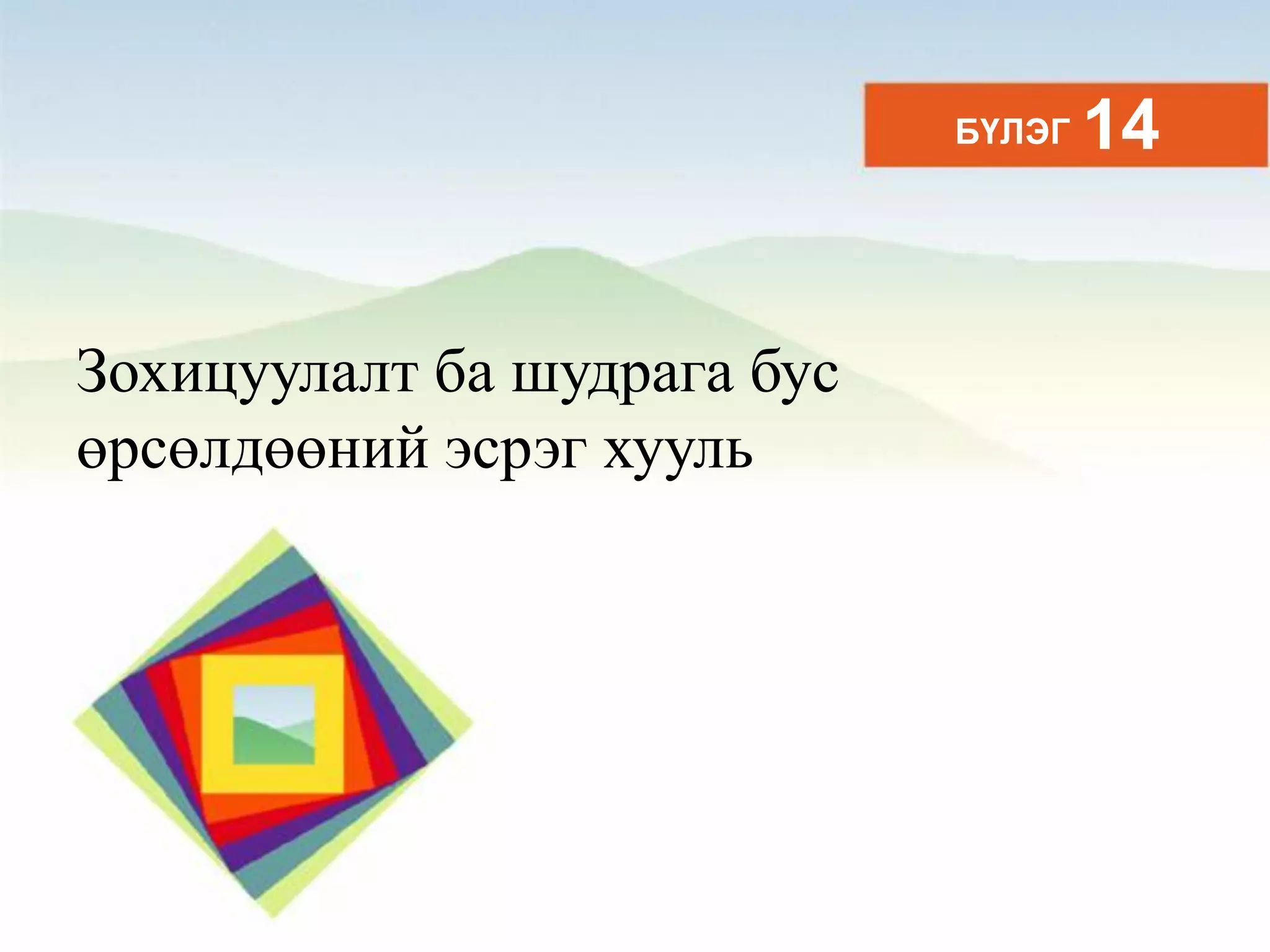 БҮЛЭГ 14

Зохицуулалт ба шудрага бус өрсөлдөөний эсрэг хууль